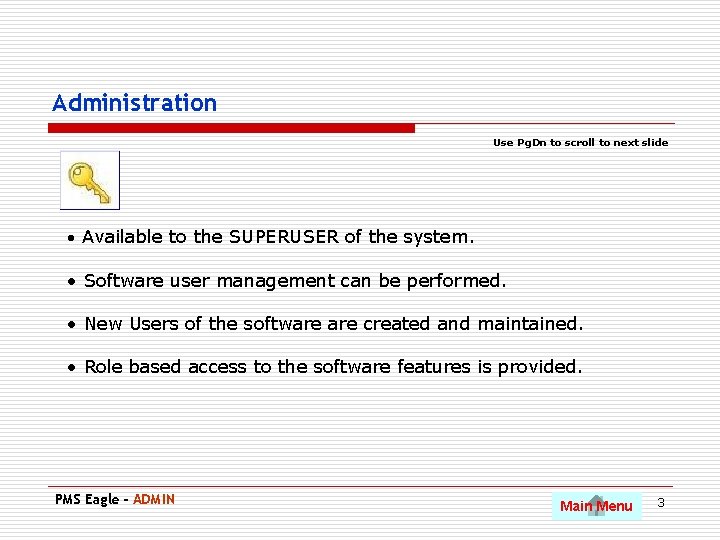 Administration

Use PgDn to scroll to next slide

• Available to the SUPERUSER of the system.

• Software user management can be performed.

• New Users of the software are created and maintained.

• Role based access to the software features is provided.

PMS Eagle - ADMIN

Main Menu

3